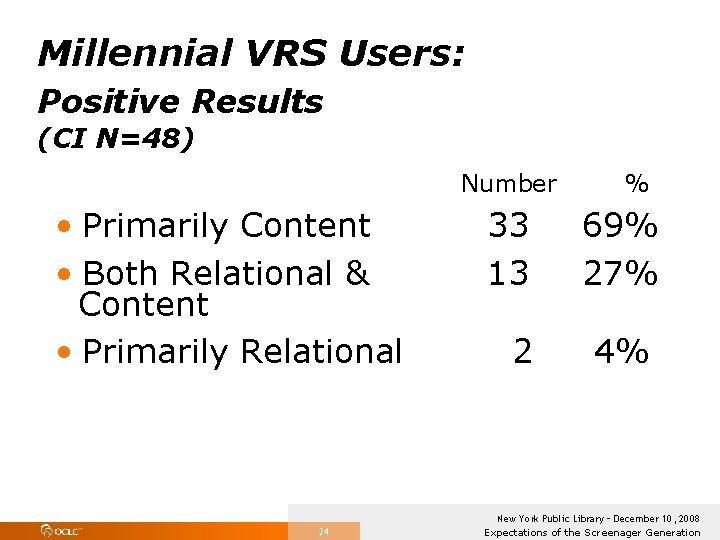 Millennial VRS Users:
Positive Results
(CI N=48)

| | Number | % |
|---|---|---|
| • Primarily Content | 33 | 69% |
| • Both Relational & Content | 13 | 27% |
| • Primarily Relational | 2 | 4% |

OCLC

24

New York Public Library - December 10, 2008
Expectations of the Screenager Generation